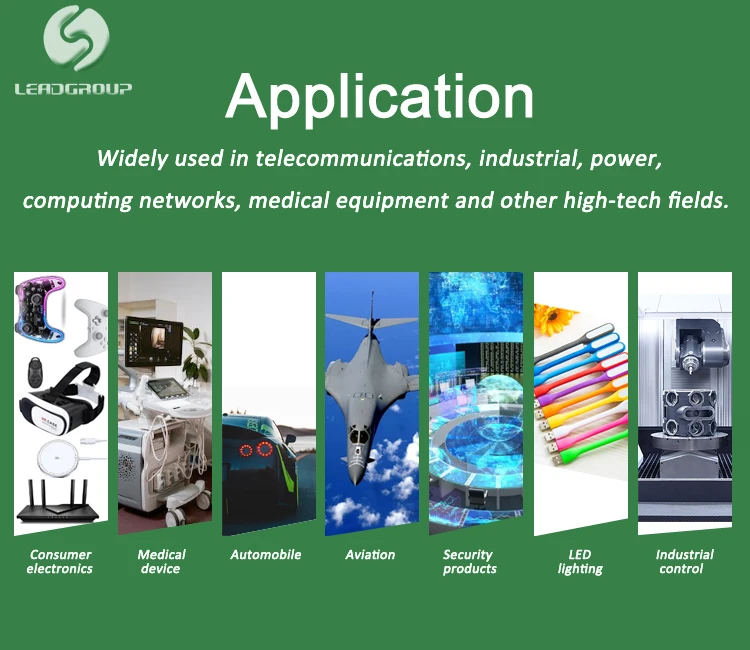 LEADGROUP

Application

Widely used in telecommunications, industrial, power, computing networks, medical equipment and other high-tech fields.

Consumer electronics

Medical device

Automobile

Aviation

Security products

LED lighting

Industrial control